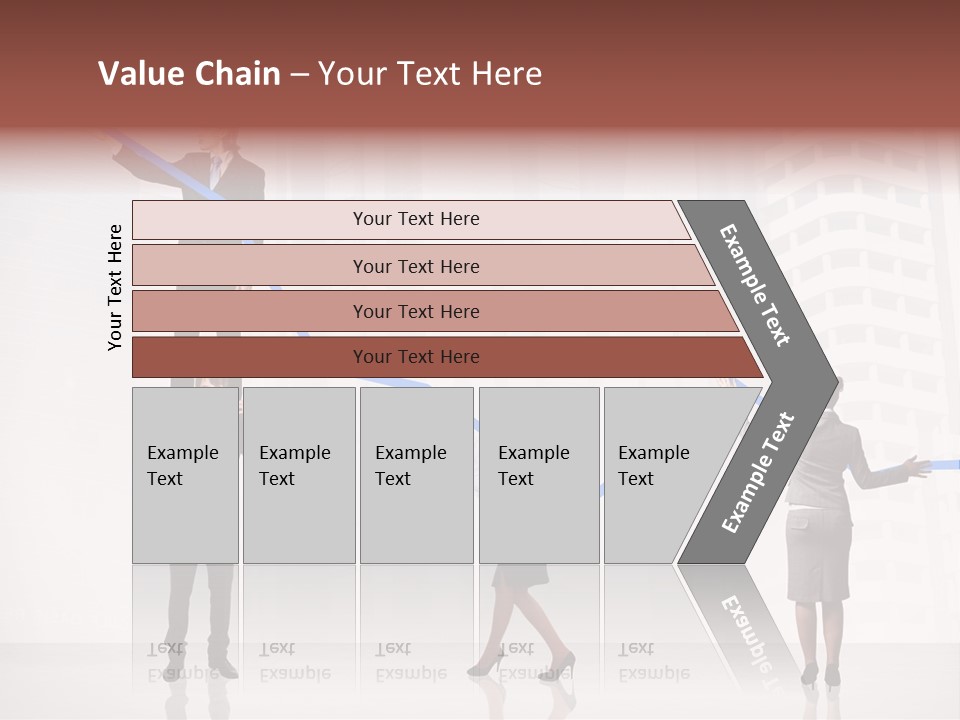 Value Chain – Your Text Here

Your Text Here

Your Text Here

Your Text Here

Your Text Here

Your Text Here

Example Text

Example Text

Example Text

Example Text

Example Text

Example Text

Example Text